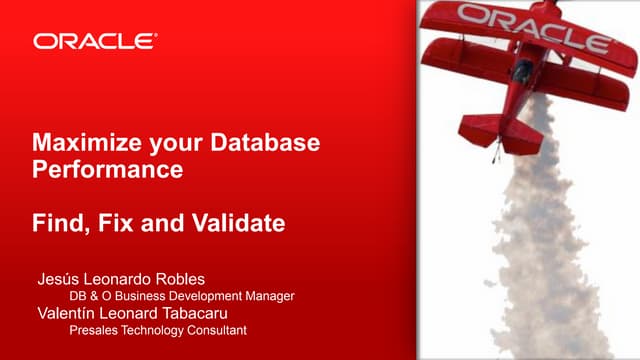 ORACLE

Maximize your Database Performance

Find, Fix and Validate

Jesús Leonardo Robles
DB & O Business Development Manager
Valentín Leonard Tabacaru
Presales Technology Consultant

ORACLE